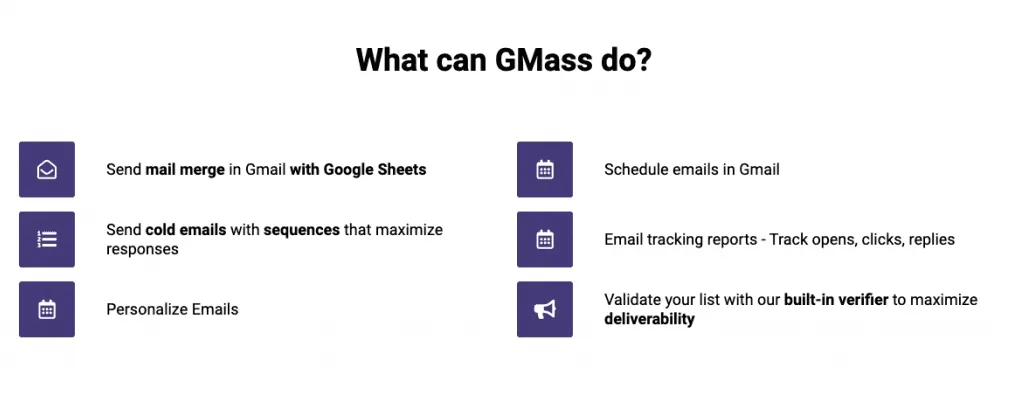 What can GMass do?

Send mail merge in Gmail with Google Sheets

Send cold emails with sequences that maximize responses

Personalize Emails

Schedule emails in Gmail

Email tracking reports - Track opens, clicks, replies

Validate your list with our built-in verifier to maximize deliverability